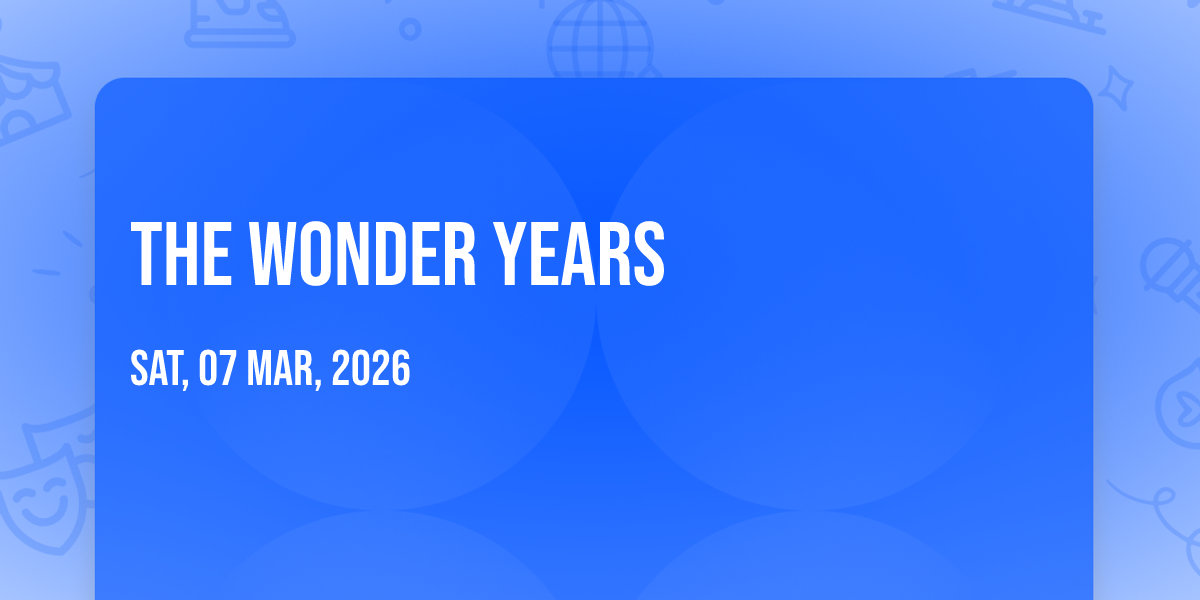 THE WONDER YEARS

SAT, 07 MAR, 2026